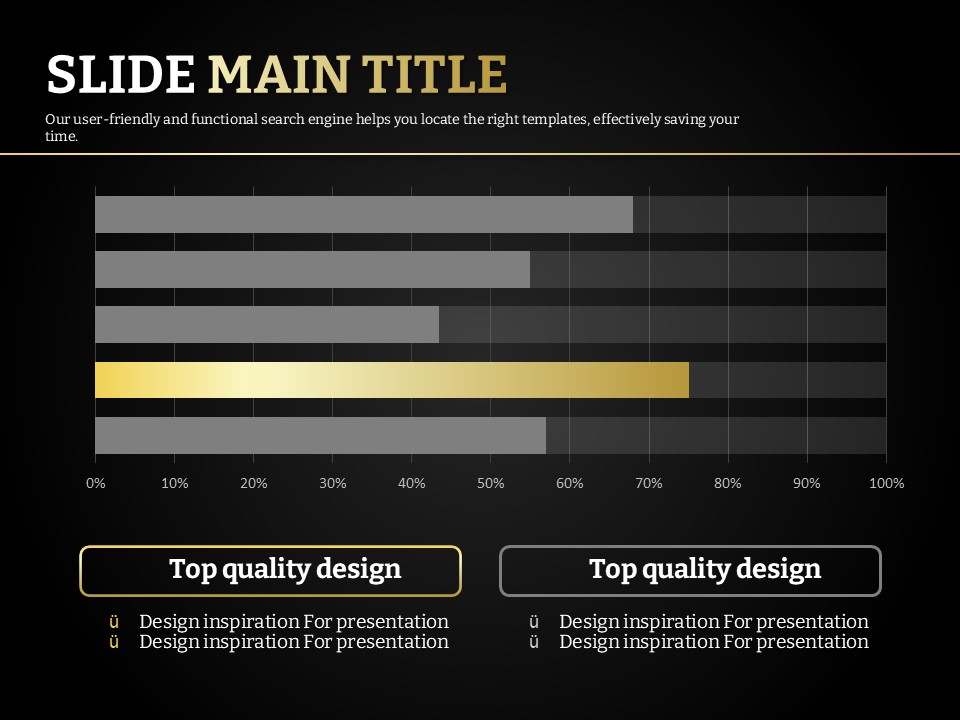 SLIDE MAIN TITLE

Our user-friendly and functional search engine helps you locate the right templates, effectively saving your time.

0% 10% 20% 30% 40% 50% 60% 70% 80% 90% 100%

Top quality design

ü Design inspiration For presentation
ü Design inspiration For presentation

Top quality design

ü Design inspiration For presentation
ü Design inspiration For presentation